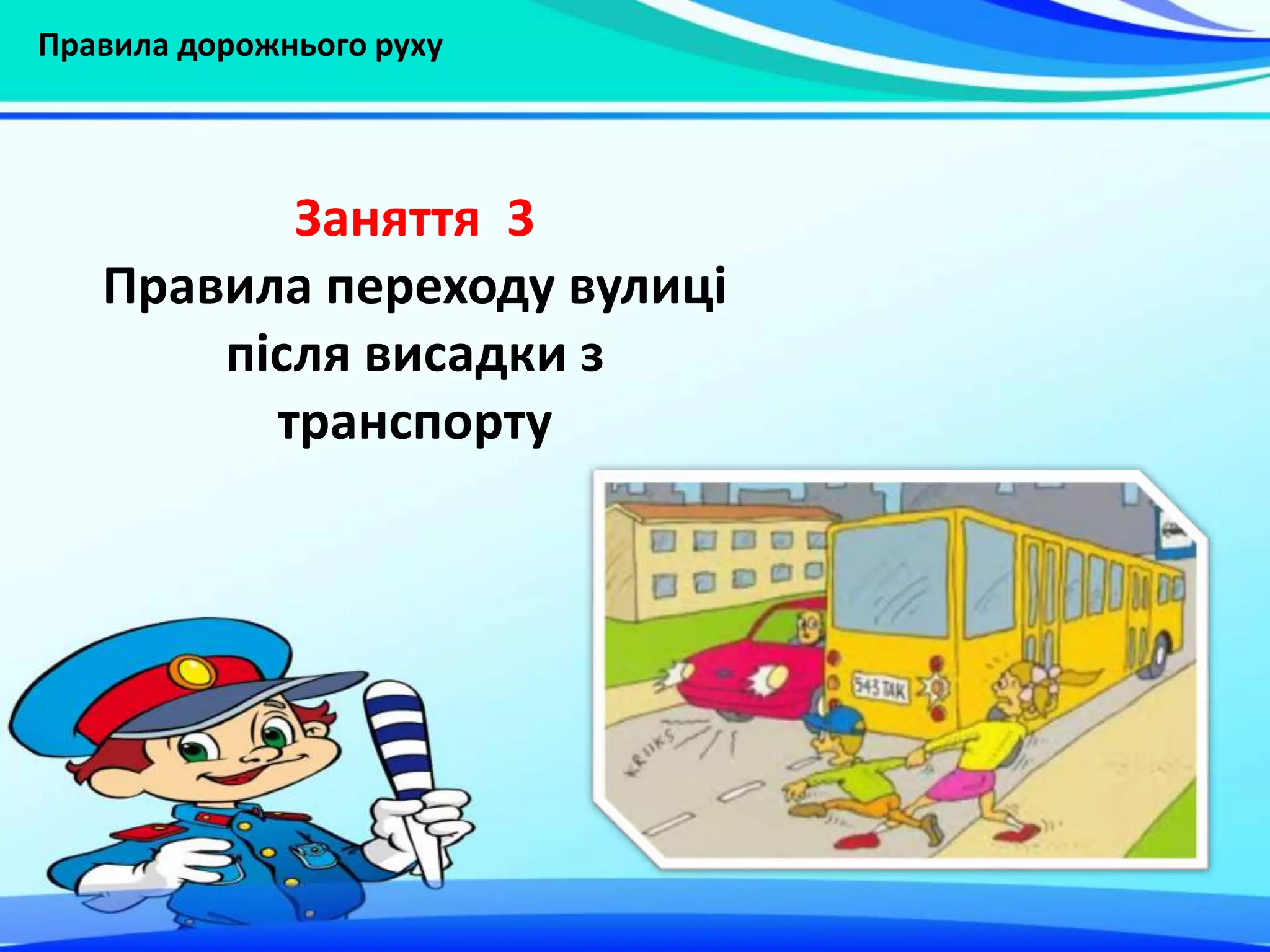 Правила дорожнього руху

Заняття 3

Правила переходу вулиці після висадки з транспорту

543 TAK

KRIIKS